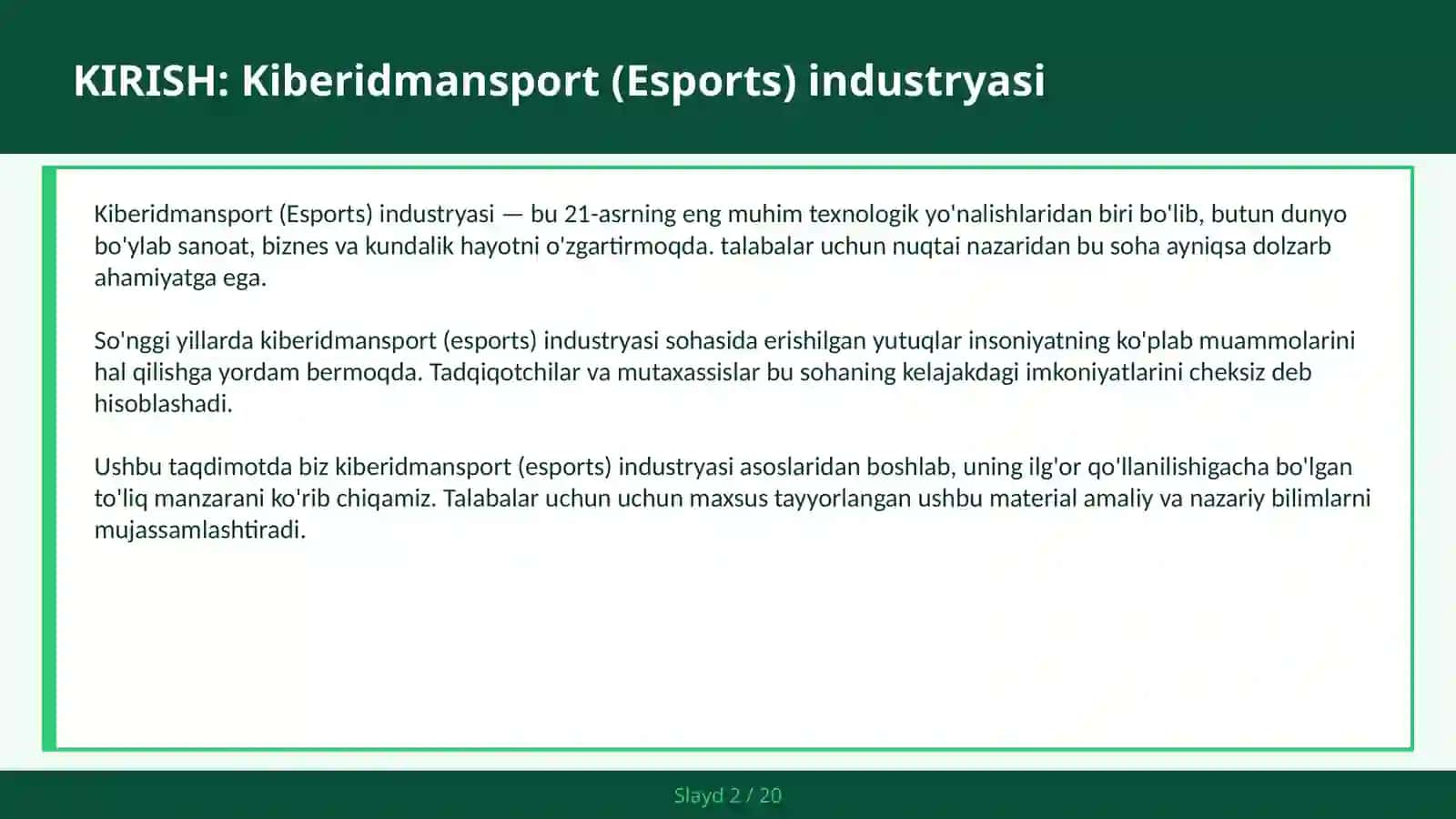 KIRISH: Kiberidmansport (Esports) industryasi

Kiberidmansport (Esports) industryasi — bu 21-asrning eng muhim texnologik yo'nalishlaridan biri bo'lib, butun dunyo bo'ylab sanoat, biznes va kundalik hayotni o'zgartirmoqda. talabalar uchun nuqtai nazaridan bu soha ayniqsa dolzarb ahamiyatga ega.

So'nggi yillarda kiberidmansport (esports) industryasi sohasida erishilgan yutuqlar insoniyatning ko'plab muammolarini hal qilishga yordam bermoqda. Tadqiqotchilar va mutaxassislar bu sohaning kelajakdagi imkoniyatlarini cheksiz deb hisoblashadi.

Ushbu taqdimotda biz kiberidmansport (esports) industryasi asoslaridan boshlab, uning ilg'or qo'llanilishigacha bo'lgan to'liq manzarani ko'rib chiqamiz. Talabalar uchun uchun maxsus tayyorlangan ushbu material amaliy va nazariy bilimlarni mujassamlashtiradi.

Slayd 2 / 20